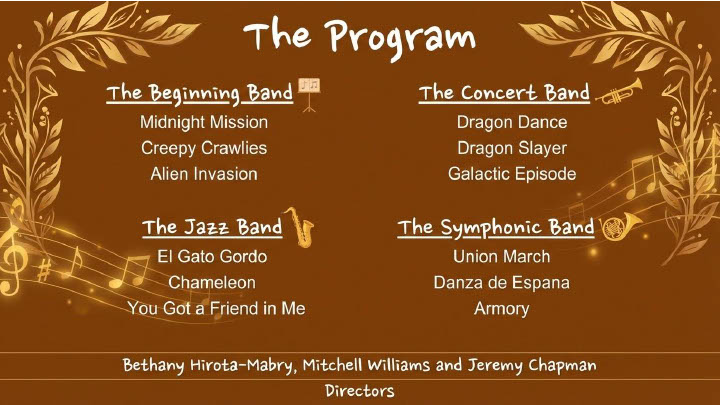 The Program

The Beginning Band

Midnight Mission

Creepy Crawlies

Alien Invasion

The Jazz Band

El Gato Gordo

Chameleon

You Got a Friend in Me

The Concert Band

Dragon Dance

Dragon Slayer

Galactic Episode

The Symphonic Band

Union March

Danza de Espana

Armory

Bethany Hirota-Mabry, Mitchell Williams and Jeremy Chapman

Directors